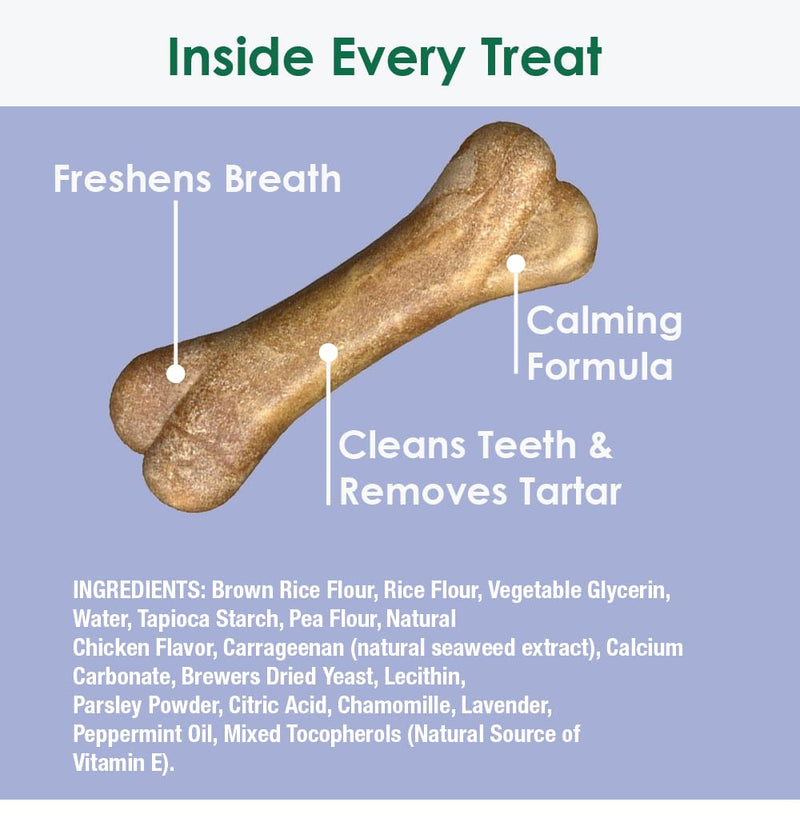 Inside Every Treat

Freshens Breath

Calming Formula

Cleans Teeth & Removes Tartar

INGREDIENTS: Brown Rice Flour, Rice Flour, Vegetable Glycerin, Water, Tapioca Starch, Pea Flour, Natural Chicken Flavor, Carrageenan (natural seaweed extract), Calcium Carbonate, Brewers Dried Yeast, Lecithin, Parsley Powder, Citric Acid, Chamomille, Lavender, Peppermint Oil, Mixed Tocopherols (Natural Source of Vitamin E).